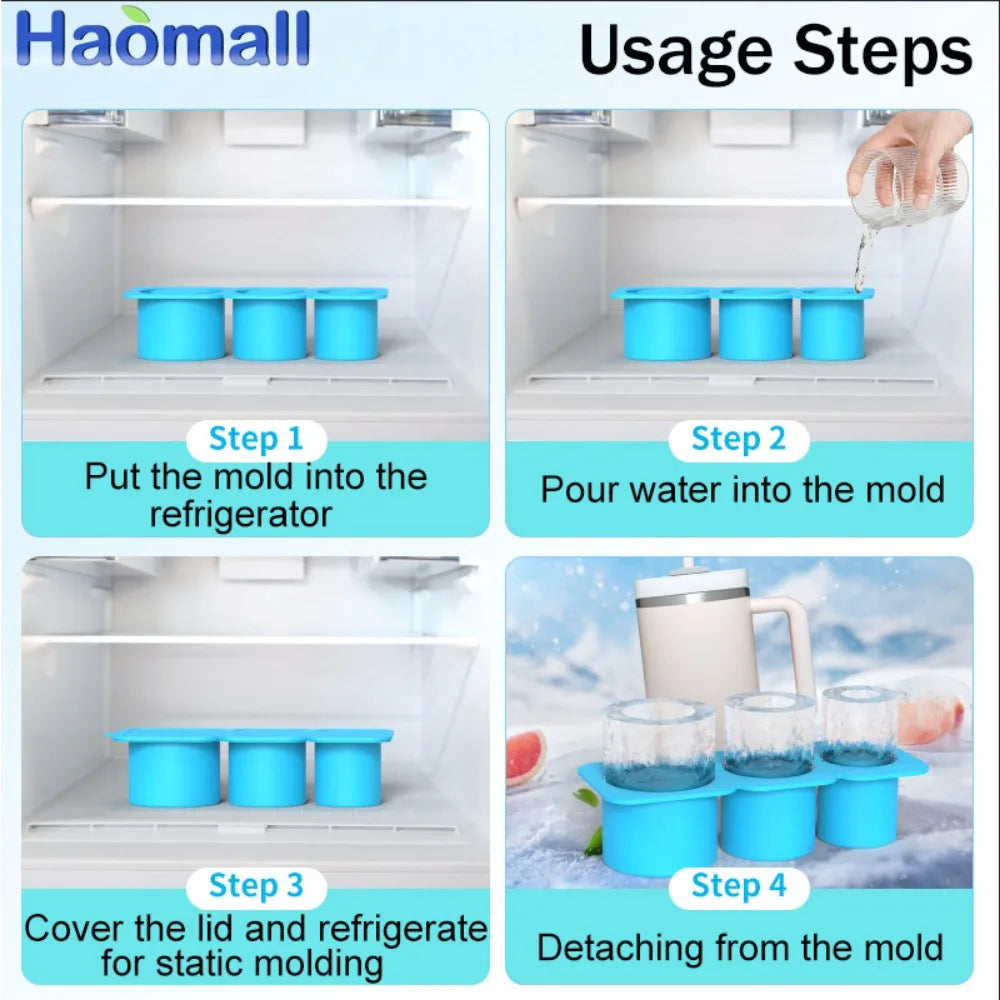 Haomall

Usage Steps

Step 1
Put the mold into the refrigerator

Step 2
Pour water into the mold

Step 3
Cover the lid and refrigerate for static molding

Step 4
Detaching from the mold